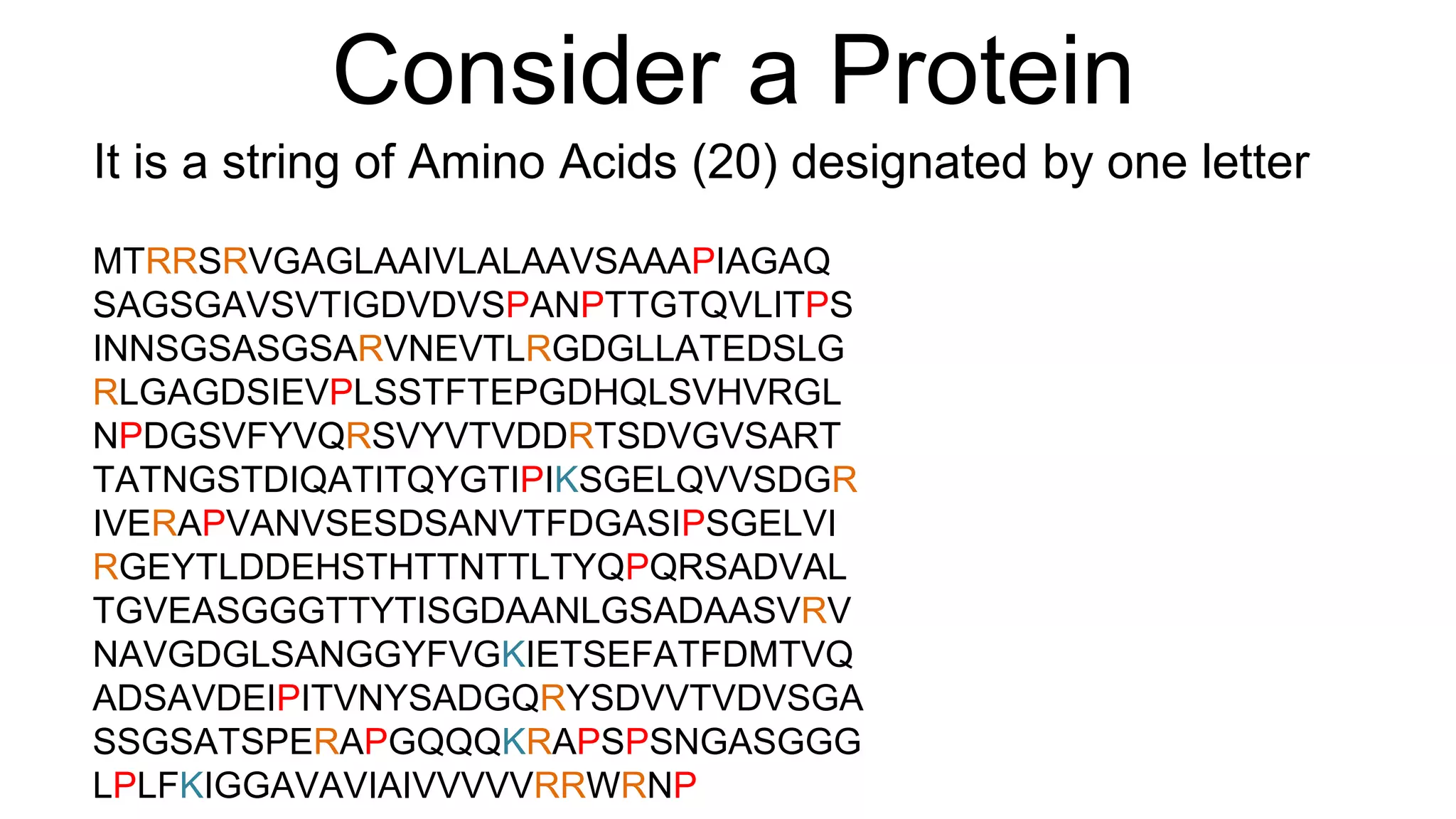 Consider a Protein

It is a string of Amino Acids (20) designated by one letter

MTRRSRVGAGLAAIVLALAAVSAAAPIAGAQ
SAGSGAVSVTIGDVDVSPANPTTGTQVLITPS
INNSGSASGSARVNEVTLRGDGLLATEDSLG
RLGAGDSIEVPLSSTFTEPGDHQLSVHVRGL
NPDGSVFYVQRSVYVTVDDRTSDVGVSART
TATNGSTDIQATITQYGTIPIKSGELQVVSDGR
IVERAPVANVSESDSANVTFDGASIPSGELVI
RGEYTLDDEHSTHTTNTTLTYQPQRSADVAL
TGVEASGGGTTYTISGDAANLGSADAASVRV
NAVGDGLSANGGYFVGKIETSEFATFDMTVQ
ADSAVDEIPITVNYSADGQRYSDVVTVDVSGA
SSGSATSPERAPGQQQKRAPSPSNGASGGG
LPLFKIGGAVAVIAIVVVVVRRWRNP